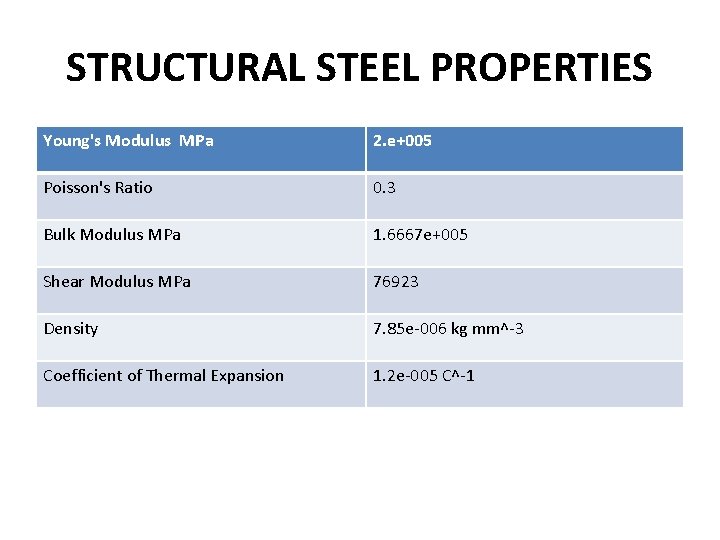 STRUCTURAL STEEL PROPERTIES

| Young's Modulus MPa | 2.e+005 |
|---|---|
| Poisson's Ratio | 0.3 |
| Bulk Modulus MPa | 1.6667e+005 |
| Shear Modulus MPa | 76923 |
| Density | 7.85e-006 kg mm^-3 |
| Coefficient of Thermal Expansion | 1.2e-005 C^-1 |